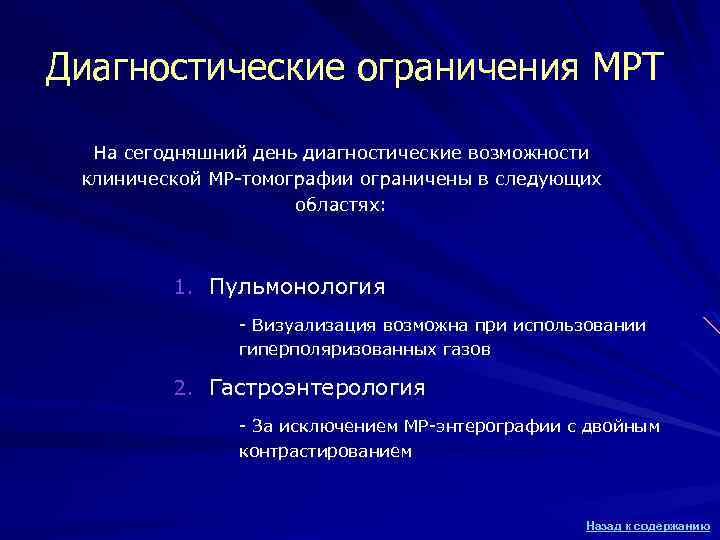 Диагностические ограничения МРТ

На сегодняшний день диагностические возможности клинической МР-томографии ограничены в следующих областях:

1. Пульмонология

- Визуализация возможна при использовании гиперполяризованных газов

2. Гастроэнтерология

- За исключением МР-энтерографии с двойным контрастированием

Назад к содержанию